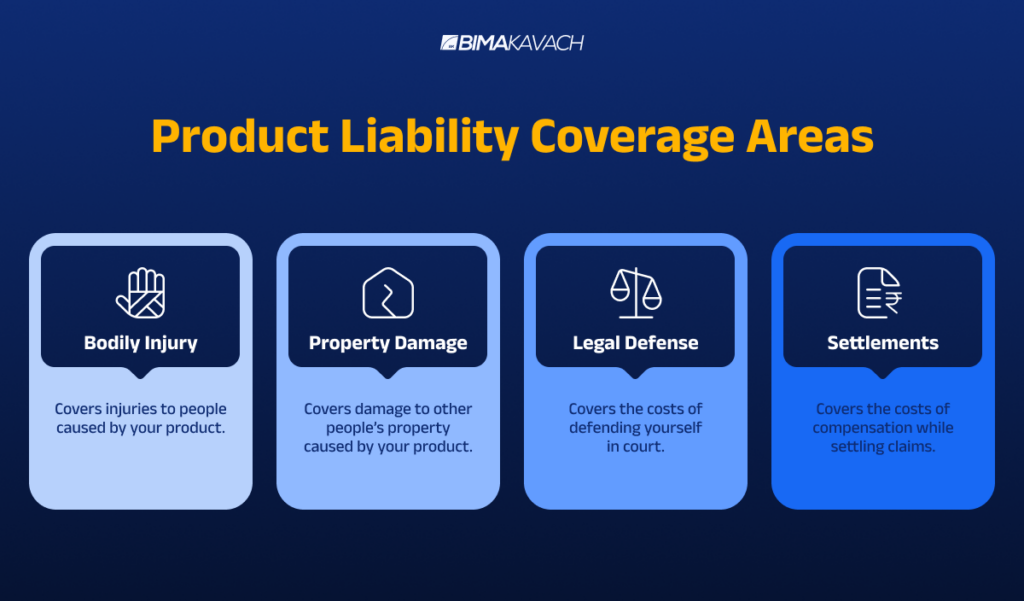 BIMAKAVACH

Product Liability Coverage Areas

Bodily Injury

Covers injuries to people caused by your product.

Property Damage

Covers damage to other people's property caused by your product.

Legal Defense

Covers the costs of defending yourself in court.

Settlements

Covers the costs of compensation while settling claims.